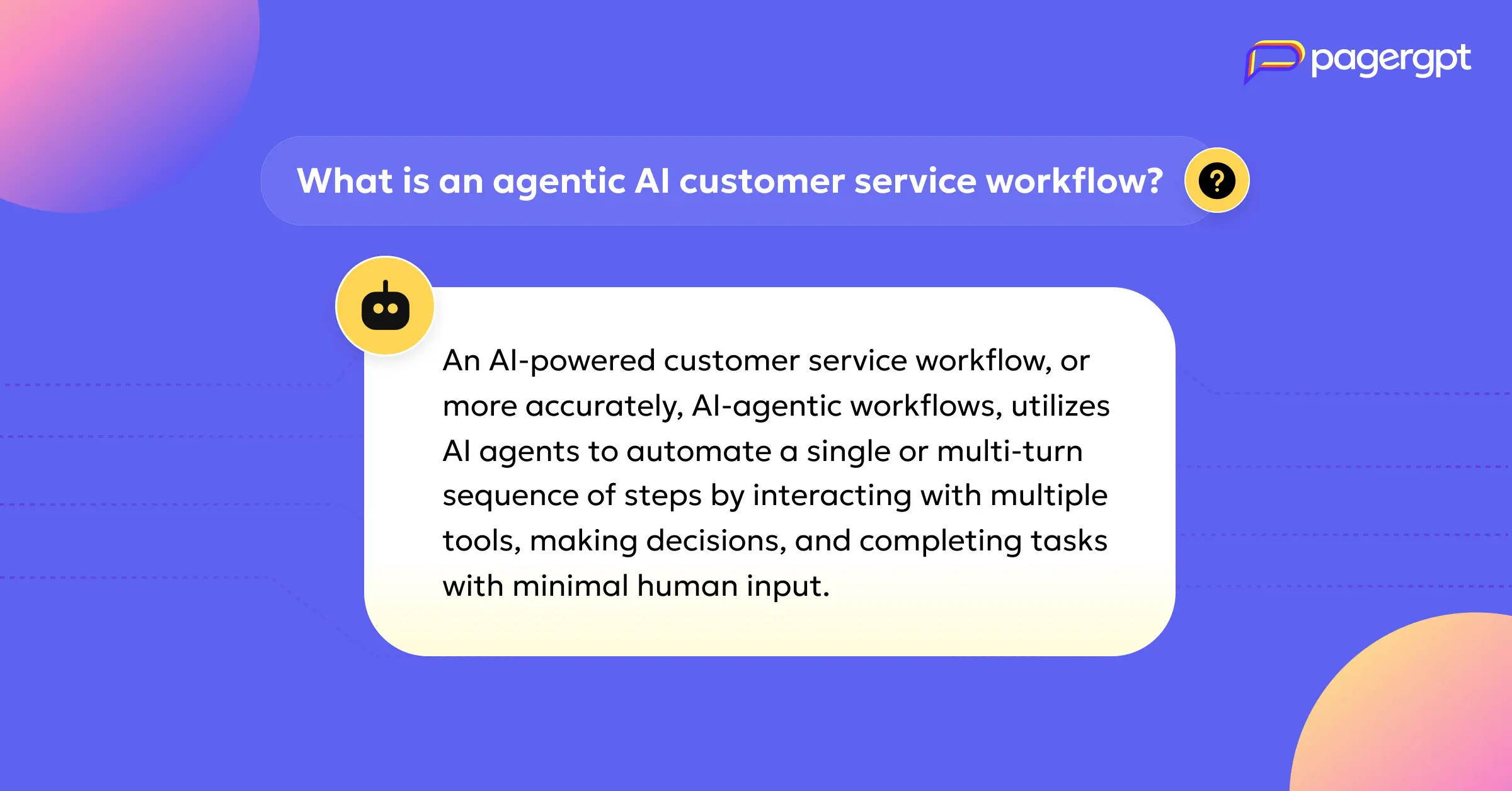 pagergpt

What is an agentic AI customer service workflow?

?

An AI-powered customer service workflow, or more accurately, AI-agentic workflows, utilizes AI agents to automate a single or multi-turn sequence of steps by interacting with multiple tools, making decisions, and completing tasks with minimal human input.